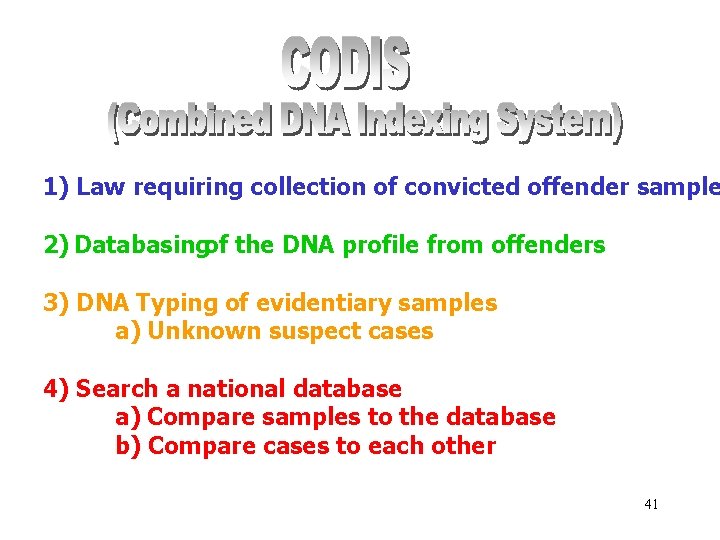 CODIS
(Combined DNA Indexing System)

1) Law requiring collection of convicted offender sample

2) Databasingof the DNA profile from offenders

3) DNA Typing of evidentiary samples
a) Unknown suspect cases

4) Search a national database
a) Compare samples to the database
b) Compare cases to each other

41